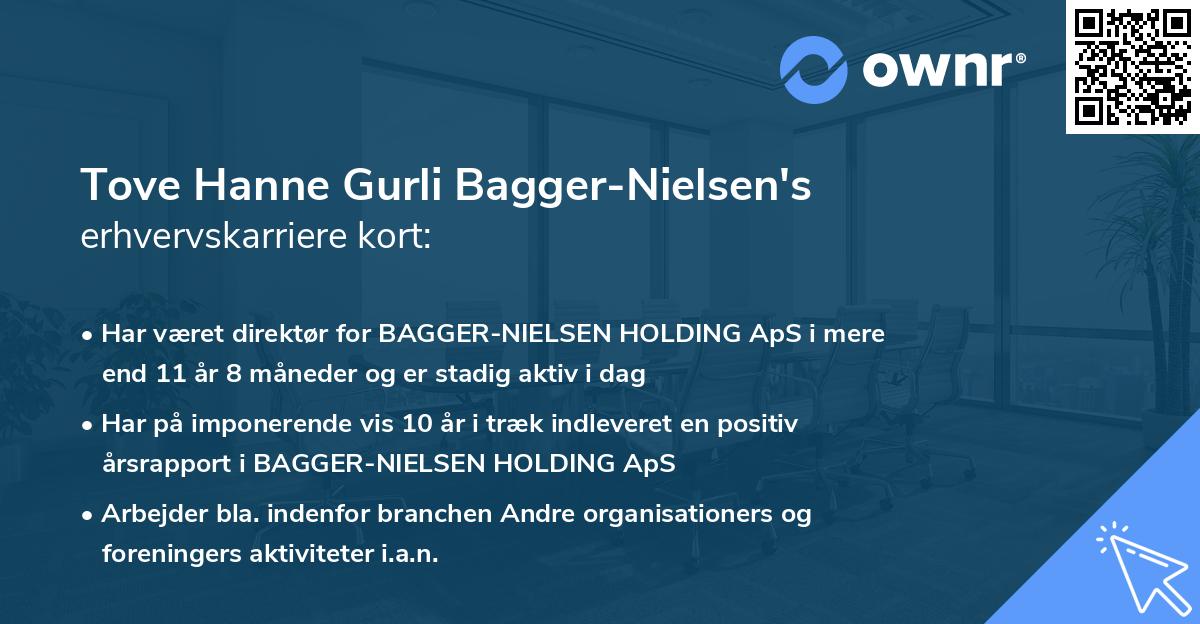 ownr®

Tove Hanne Gurli Bagger-Nielsen's erhvervskarriere kort:

• Har været direktør for BAGGER-NIELSEN HOLDING ApS i mere end 11 år 8 måneder og er stadig aktiv i dag

• Har på imponerende vis 10 år i træk indleveret en positiv årsrapport i BAGGER-NIELSEN HOLDING ApS

• Arbejder bla. indenfor branchen Andre organisationers og foreningers aktiviteter i.a.n.